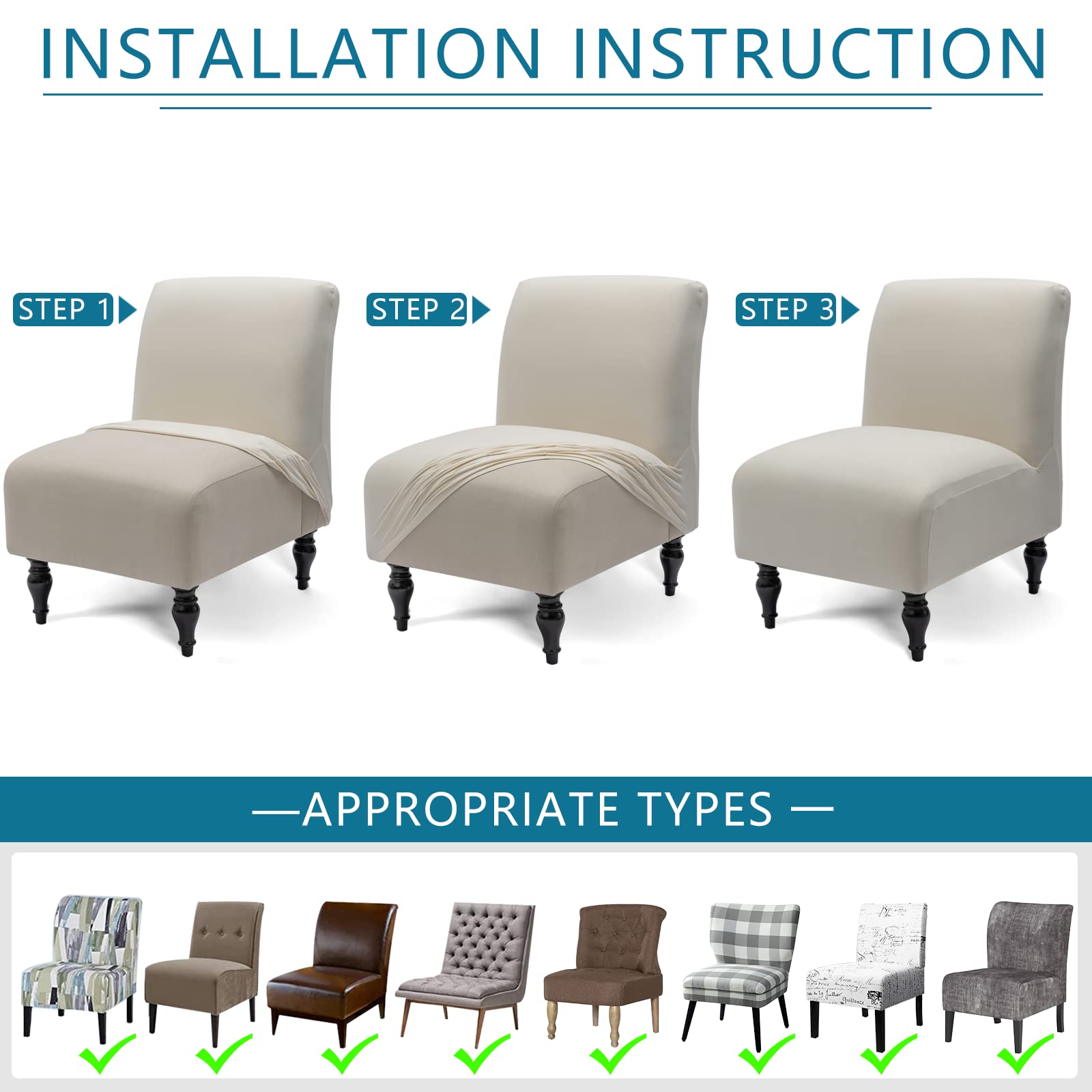 INSTALLATION INSTRUCTION

STEP 1

STEP 2

STEP 3

—APPROPRIATE TYPES —